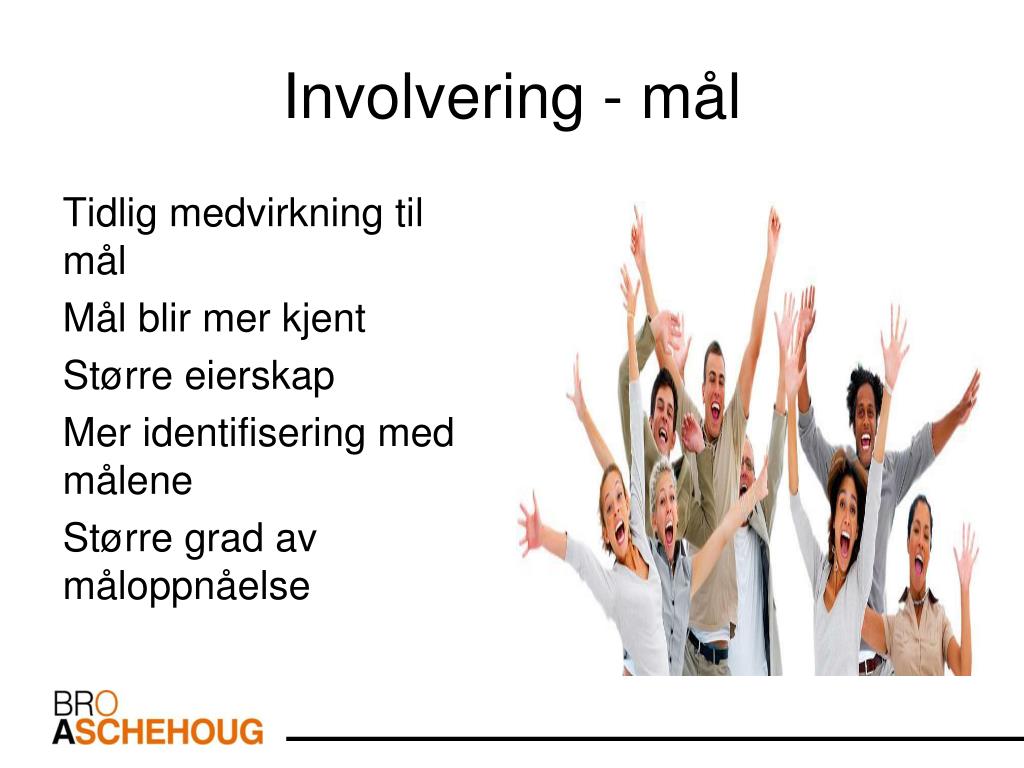 Involvering - mål

Tidlig medvirkning til mål

Mål blir mer kjent

Større eierskap

Mer identifisering med målene

Større grad av måloppnåelse

BRO
ASCHEHOUG